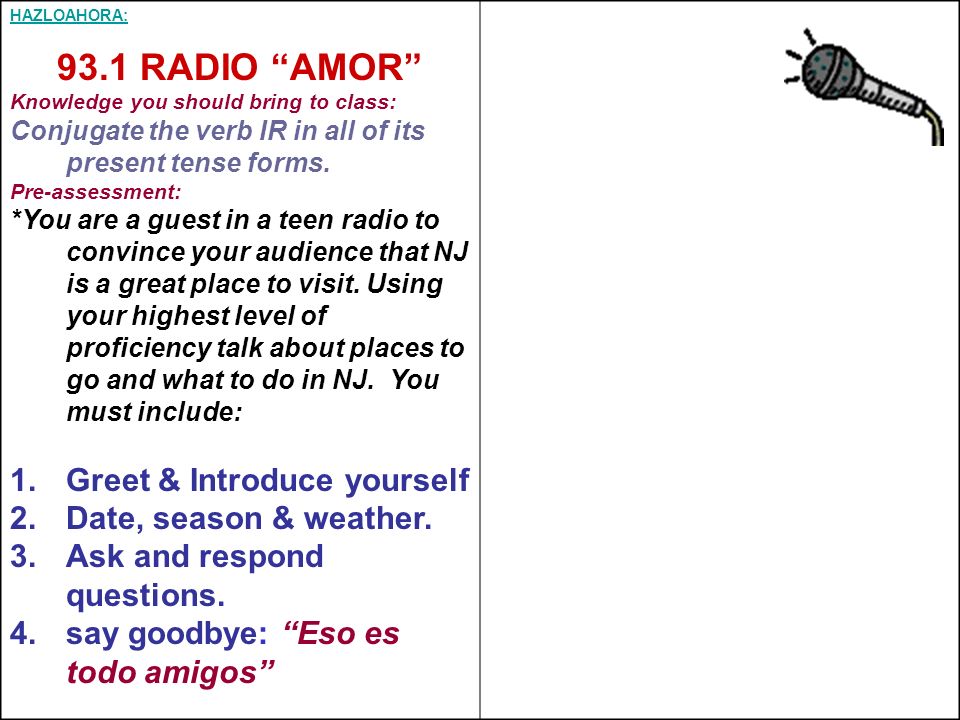 HAZLOAHORA:

93.1 RADIO “AMOR”

Knowledge you should bring to class:

Conjugate the verb IR in all of its present tense forms.

Pre-assessment:

*You are a guest in a teen radio to convince your audience that NJ is a great place to visit. Using your highest level of proficiency talk about places to go and what to do in NJ. You must include:

1. Greet & Introduce yourself
2. Date, season & weather.
3. Ask and respond questions.
4. say goodbye: “Eso es todo amigos”